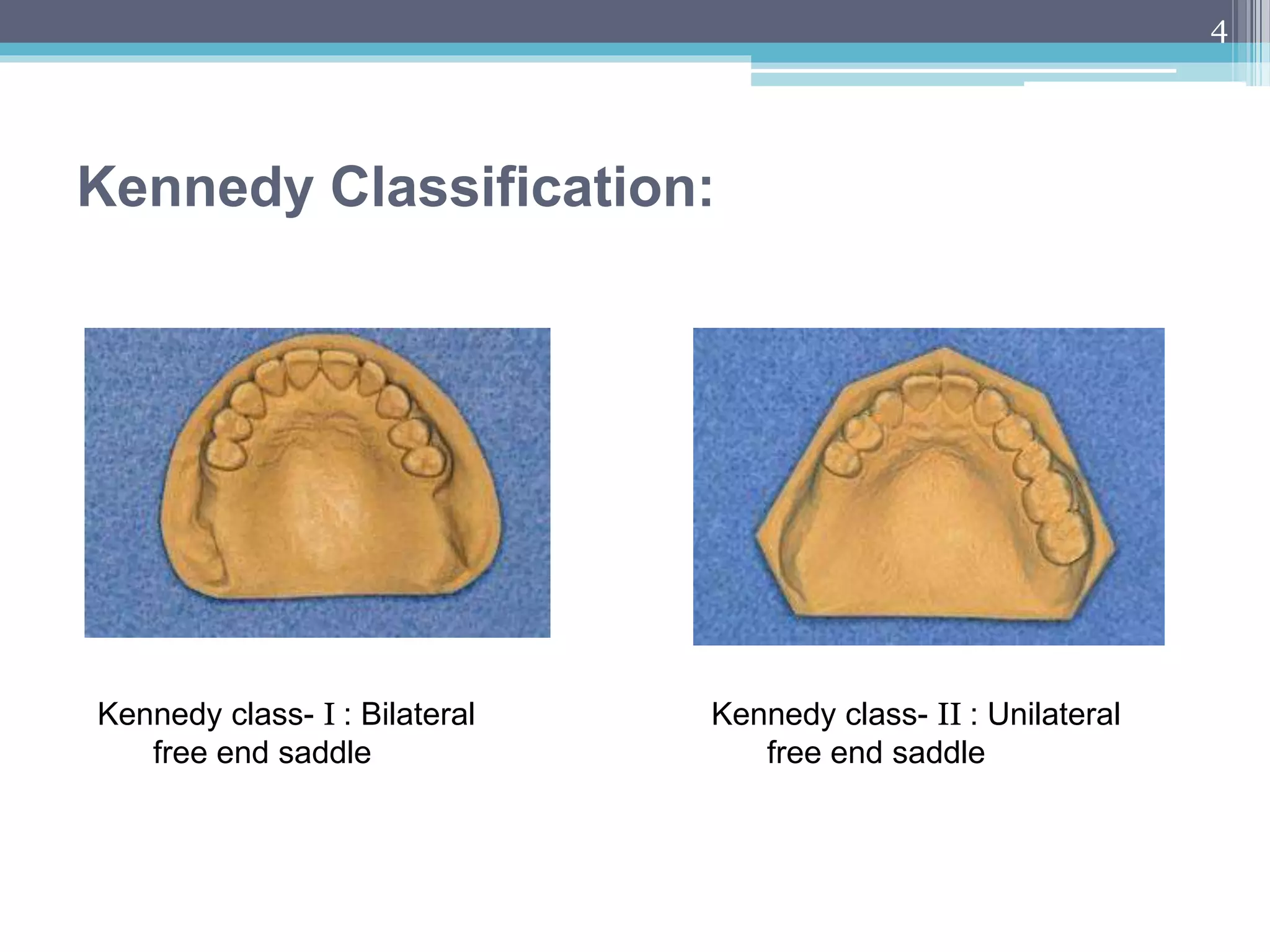 4

Kennedy Classification:

Kennedy class- I : Bilateral free end saddle

Kennedy class- II : Unilateral free end saddle